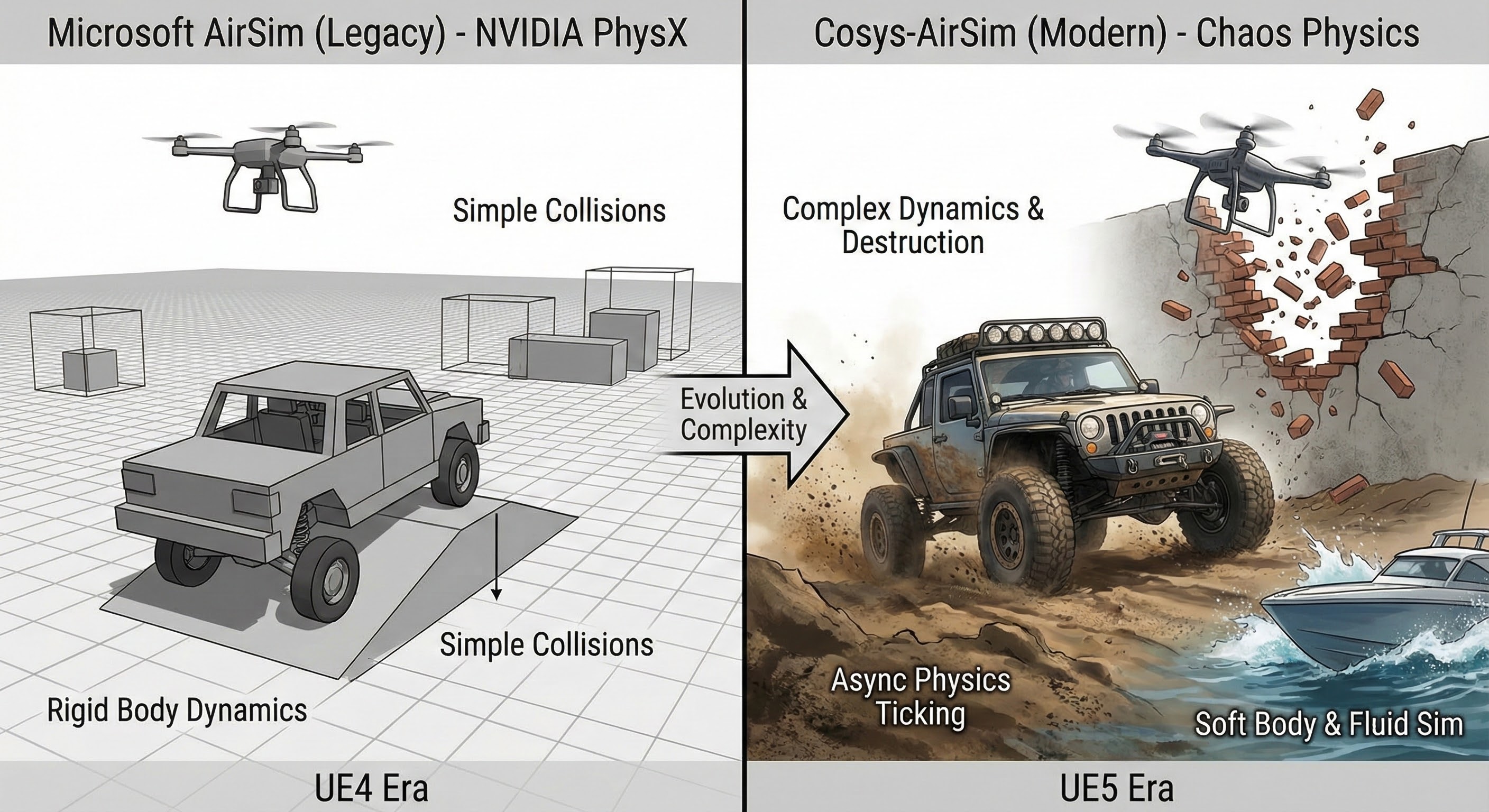 Microsoft AirSim (Legacy) - NVIDIA PhysX

Simple Collisions

Simple Collisions

Rigid Body Dynamics

UE4 Era

Evolution & Complexity

Cosys-AirSim (Modern) - Chaos Physics

Complex Dynamics & Destruction

Async Physics Ticking

Soft Body & Fluid Sim

UE5 Era